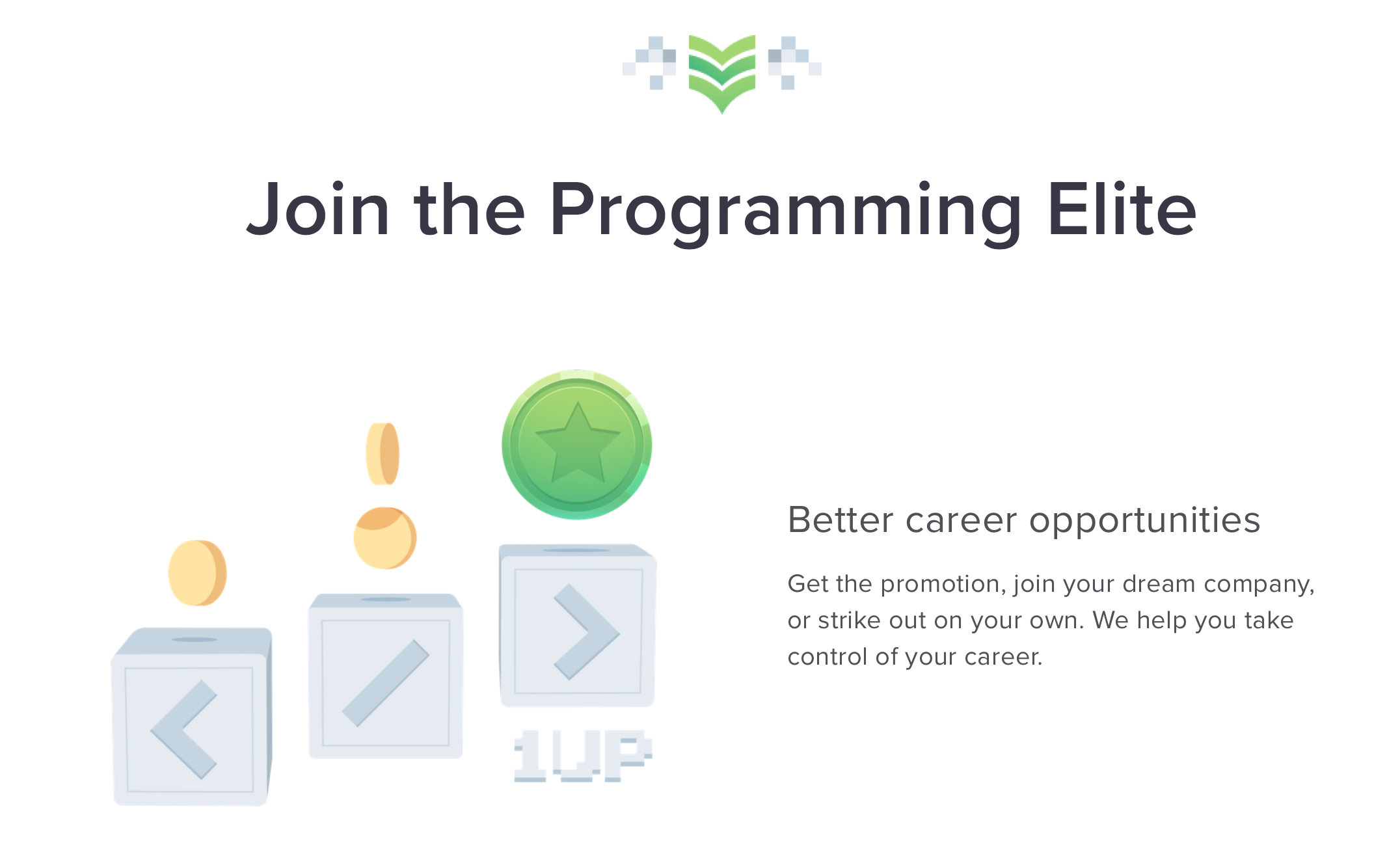 Join the Programming Elite

1UP

Better career opportunities

Get the promotion, join your dream company, or strike out on your own. We help you take control of your career.